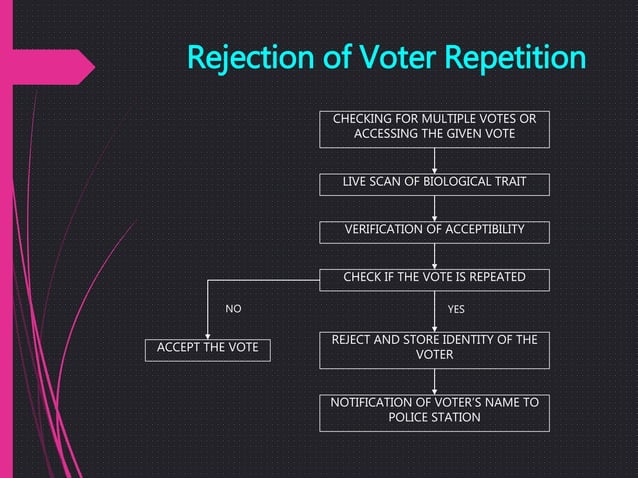 Rejection of Voter Repetition

CHECKING FOR MULTIPLE VOTES OR ACCESSING THE GIVEN VOTE

LIVE SCAN OF BIOLOGICAL TRAIT

VERIFICATION OF ACCEPTIBILITY

CHECK IF THE VOTE IS REPEATED

NO

YES

ACCEPT THE VOTE

REJECT AND STORE IDENTITY OF THE VOTER

NOTIFICATION OF VOTER'S NAME TO POLICE STATION